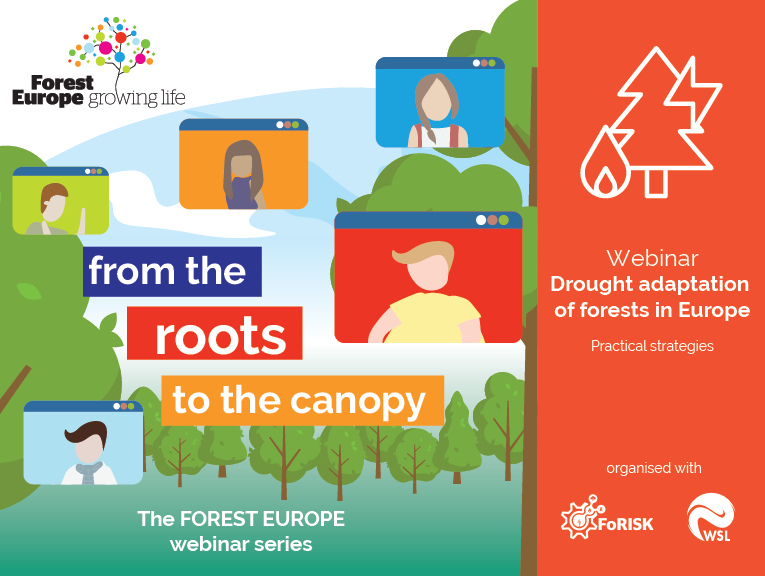 Forest Europe growing life

from the
roots
to the canopy

The FOREST EUROPE
webinar series

Webinar
Drought adaptation of forests in Europe

Practical strategies

organised with

FoRISK

WSL